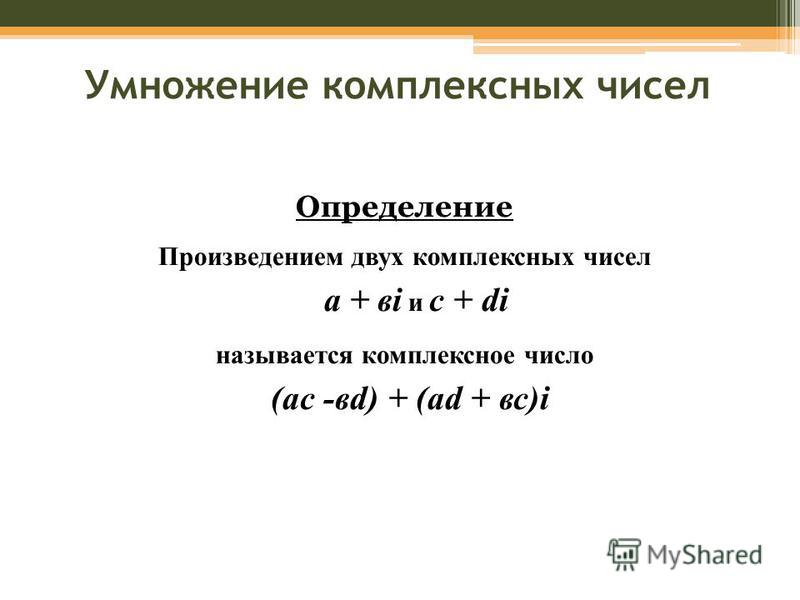 Умножение комплексных чисел

Определение

Произведением двух комплексных чисел

$a + вi$ и $c + di$

называется комплексное число

$(ac - вd) + (ad + вc)i$

MyShared